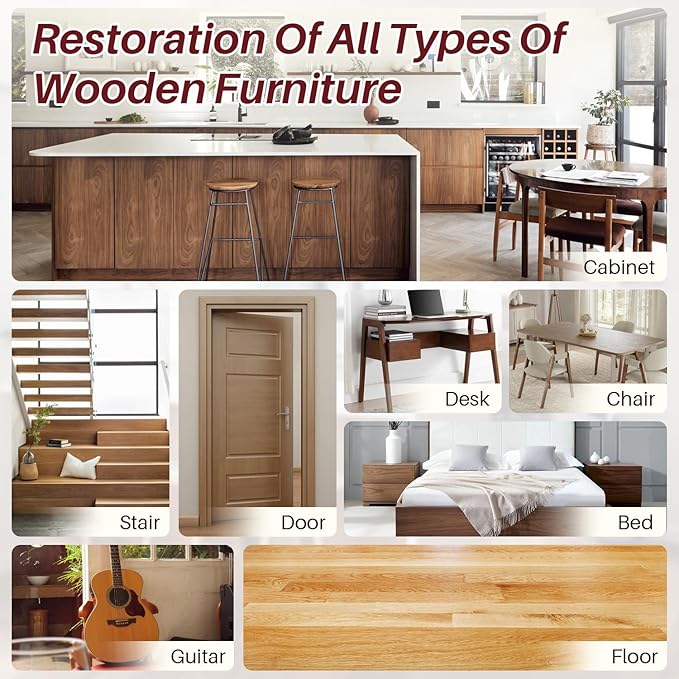 Restoration Of All Types Of Wooden Furniture

Cabinet

Stair

Door

Desk

Chair

Bed

Guitar

Floor